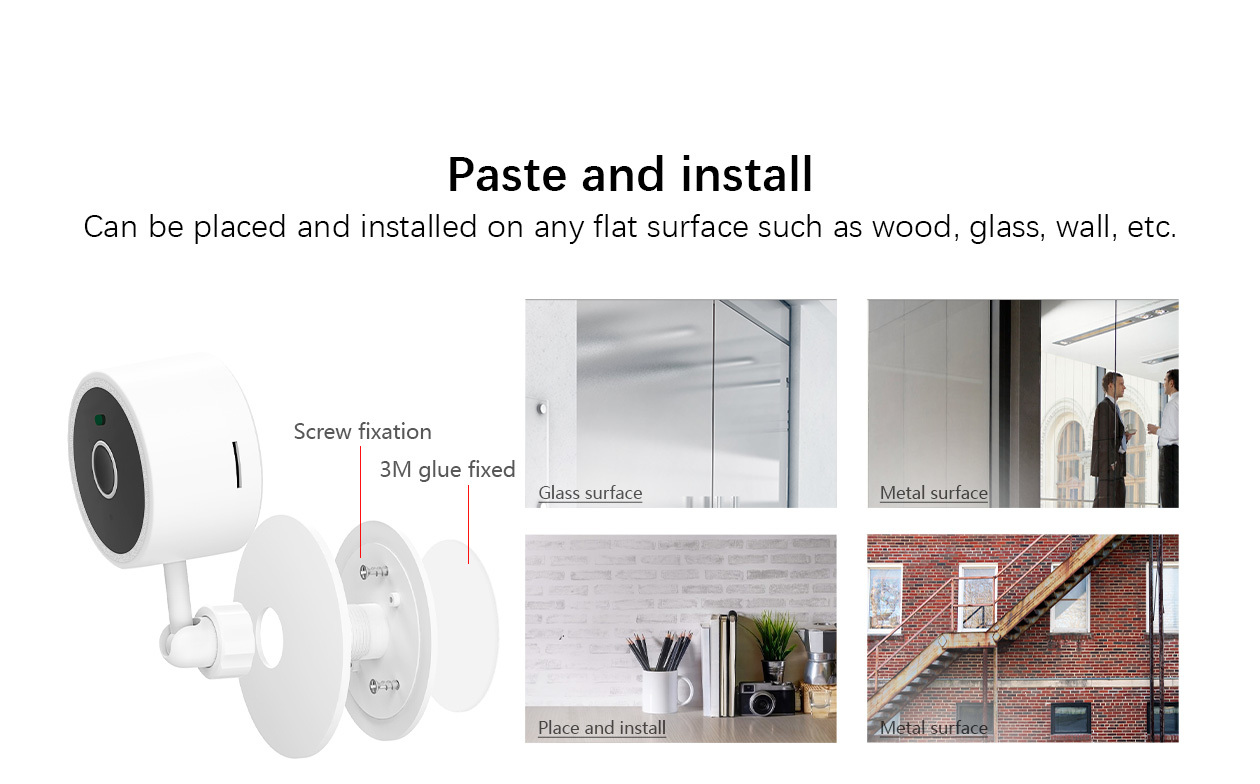 Paste and install

Can be placed and installed on any flat surface such as wood, glass, wall, etc.

Screw fixation

3M glue fixed

Glass surface

Metal surface

Place and install

Metal surface